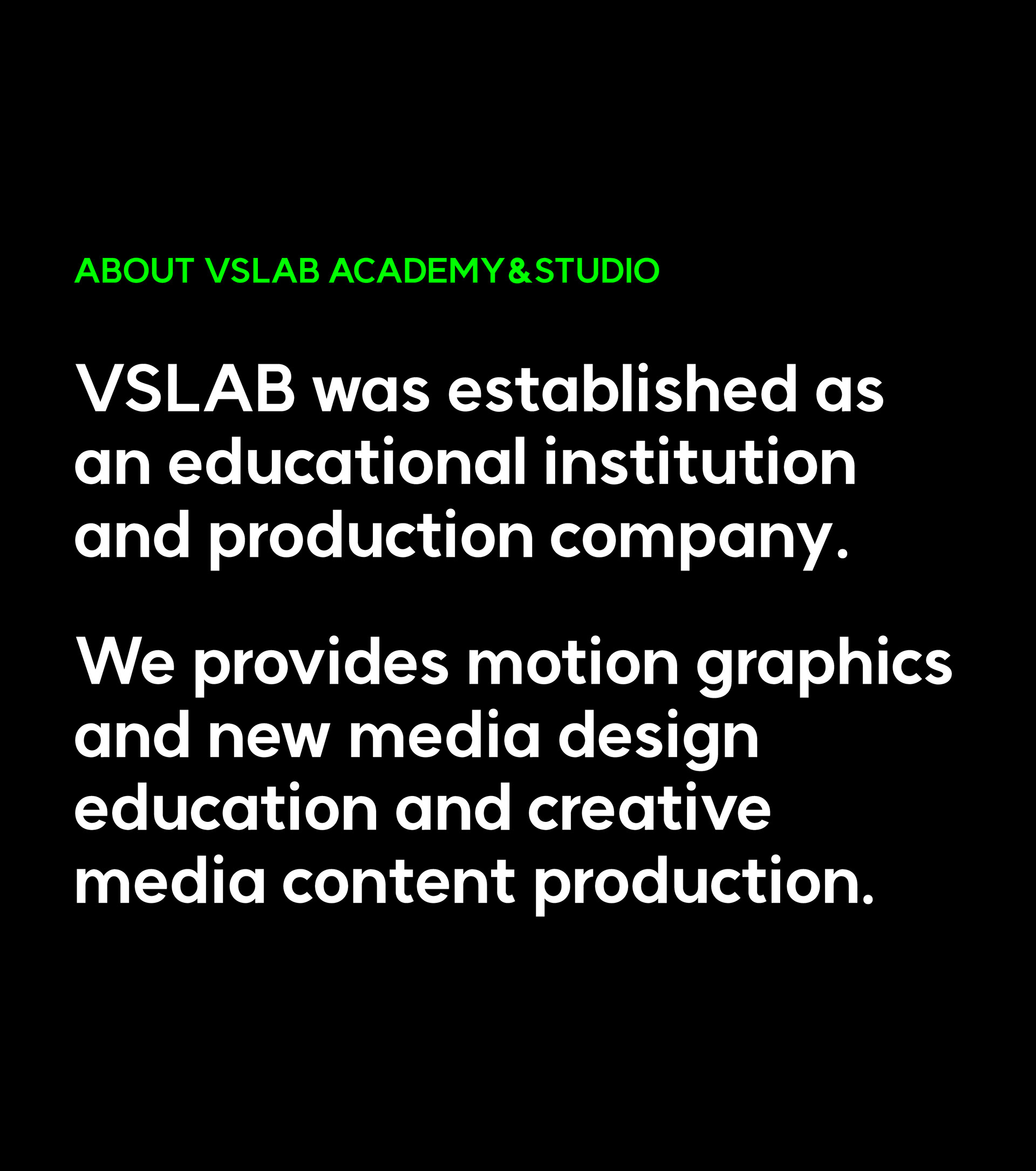 ABOUT VSLAB ACADEMY&STUDIO

VSLAB was established as an educational institution and production company.

We provides motion graphics and new media design education and creative media content production.